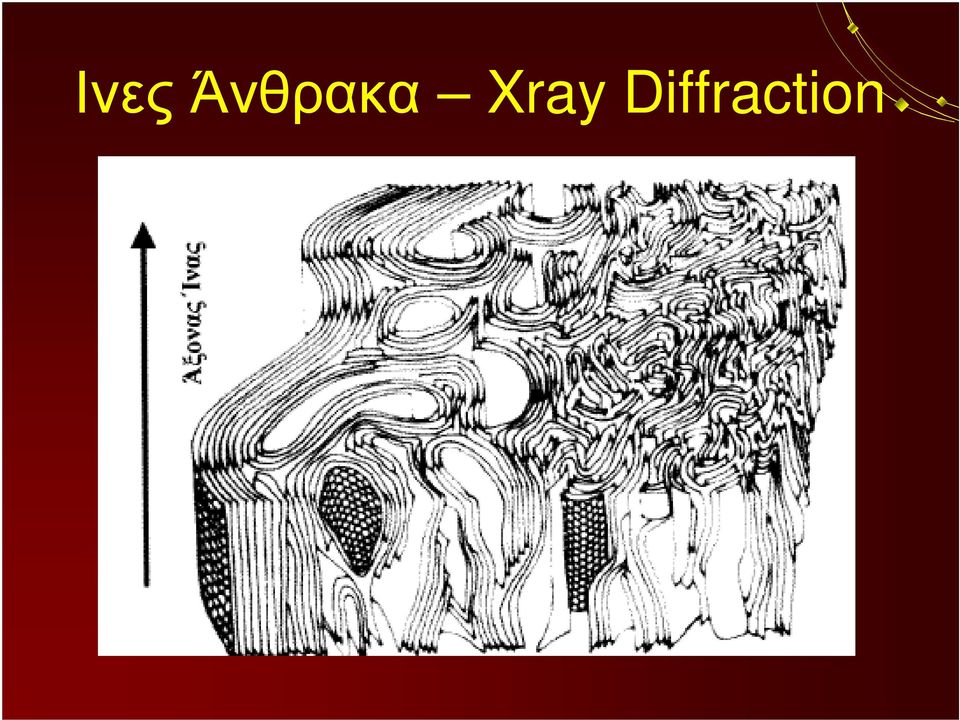 Ινες Άνθρακα – Xray Diffraction

Άξονας Ίνας